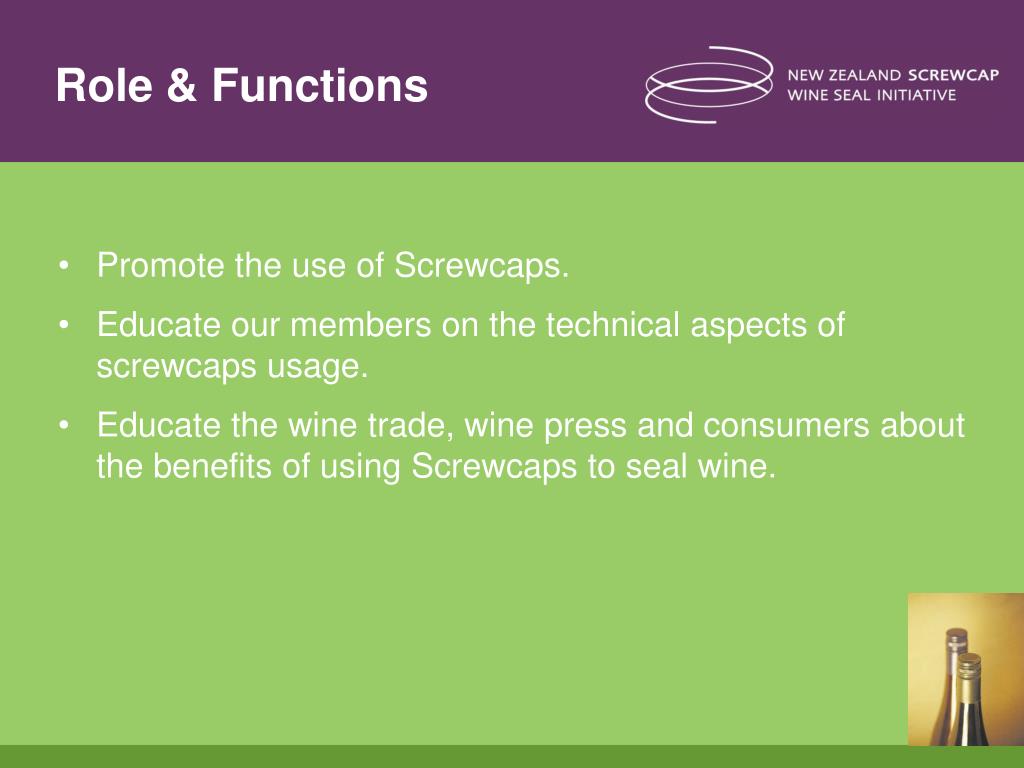 Role & Functions

NEW ZEALAND SCREWCAP WINE SEAL INITIATIVE

• Promote the use of Screwcaps.
• Educate our members on the technical aspects of screwcaps usage.
• Educate the wine trade, wine press and consumers about the benefits of using Screwcaps to seal wine.